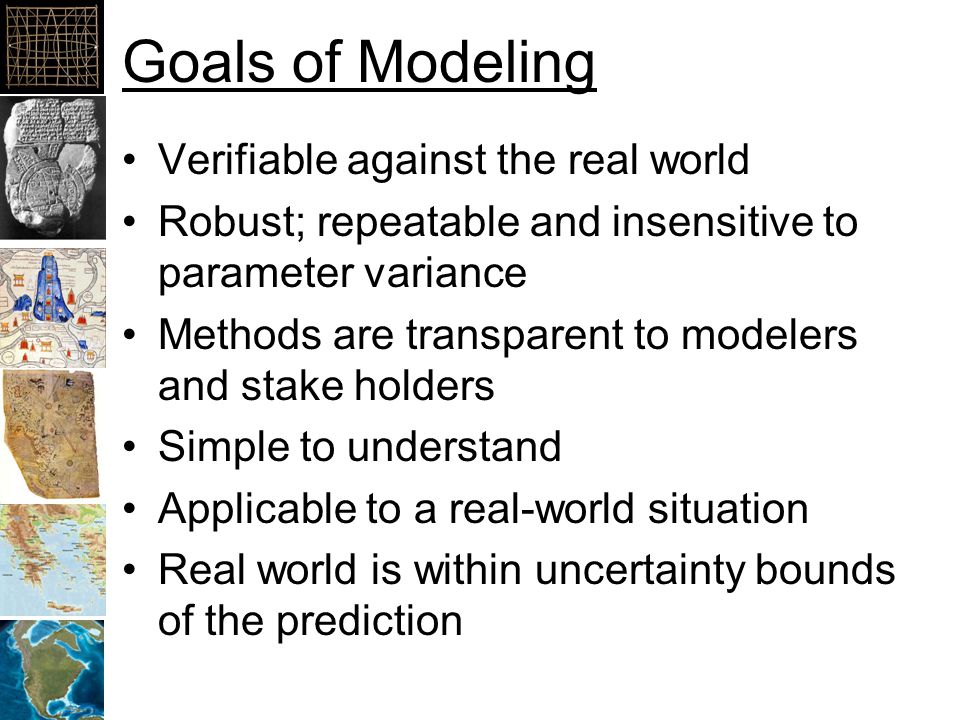 Goals of Modeling

• Verifiable against the real world
• Robust; repeatable and insensitive to parameter variance
• Methods are transparent to modelers and stake holders
• Simple to understand
• Applicable to a real-world situation
• Real world is within uncertainty bounds of the prediction